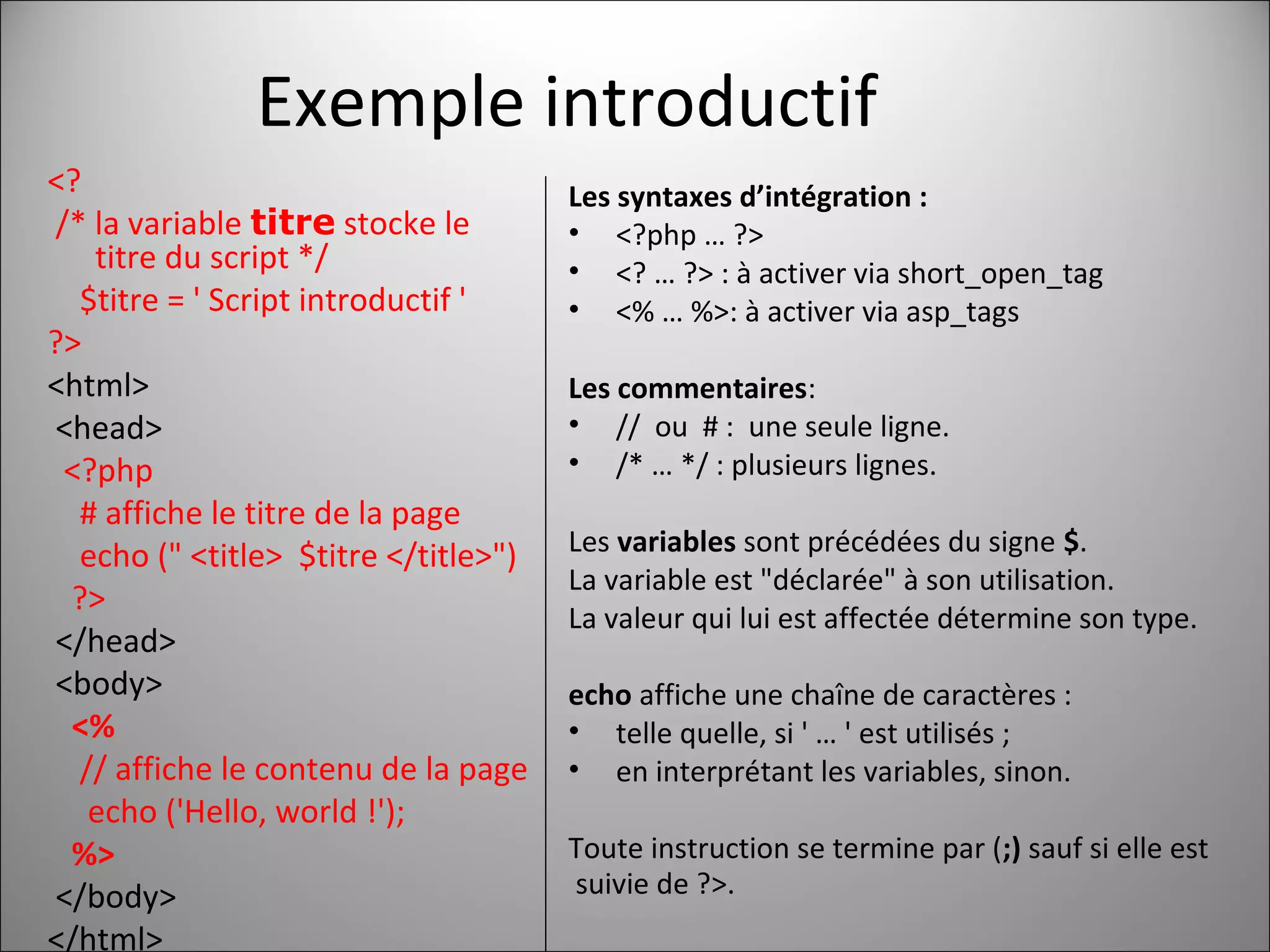 Exemple introductif

<?
/* la variable titre stocke le titre du script */
$titre = ' Script introductif '
?>
<html>
<head>
<?php
# affiche le titre de la page
echo (" <title> $titre </title>")
?>
</head>
<body>
<%
// affiche le contenu de la page
echo ('Hello, world !');
%>
</body>
</html>

Les syntaxes d'intégration :
• <?php … ?>
• <? … ?> : à activer via short_open_tag
• <% … %>: à activer via asp_tags

Les commentaires:
• // ou # : une seule ligne.
• /* … */ : plusieurs lignes.

Les variables sont précédées du signe $.
La variable est "déclarée" à son utilisation.
La valeur qui lui est affectée détermine son type.

echo affiche une chaîne de caractères :
• telle quelle, si ' … ' est utilisés ;
• en interprétant les variables, sinon.

Toute instruction se termine par (;) sauf si elle est suivie de ?>.